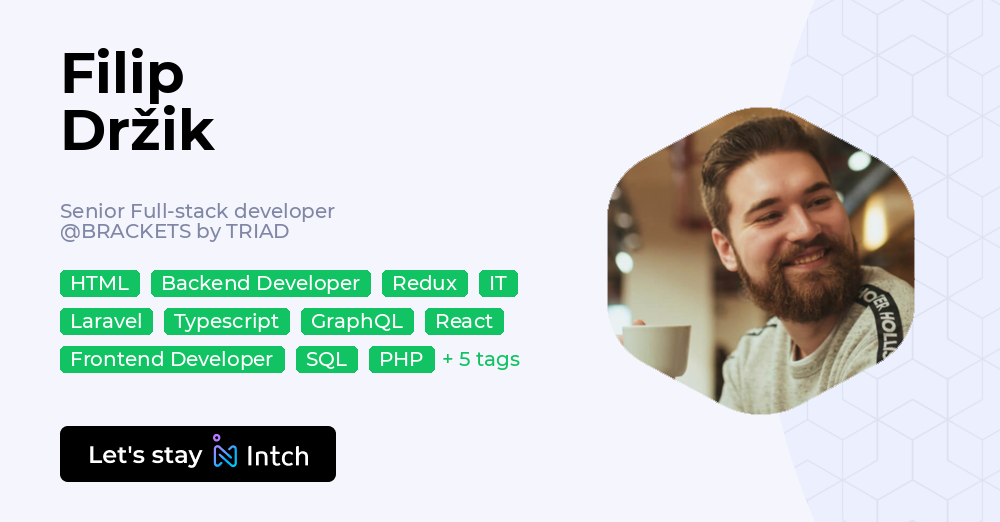 Filip
Držik

Senior Full-stack developer
@BRACKETS by TRIAD

HTML Backend Developer Redux IT
Laravel Typescript GraphQL React
Frontend Developer SQL PHP + 5 tags

Let's stay Intch